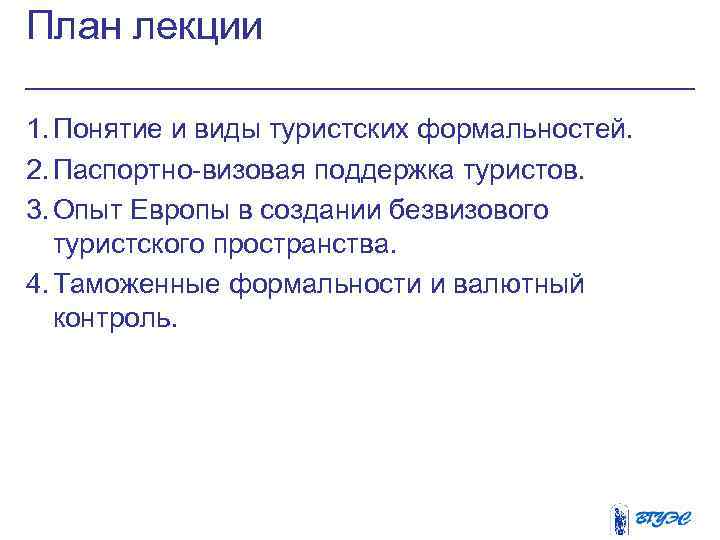 План лекции

1. Понятие и виды туристских формальностей.
2. Паспортно-визовая поддержка туристов.
3. Опыт Европы в создании безвизового туристского пространства.
4. Таможенные формальности и валютный контроль.

ВГУЭС